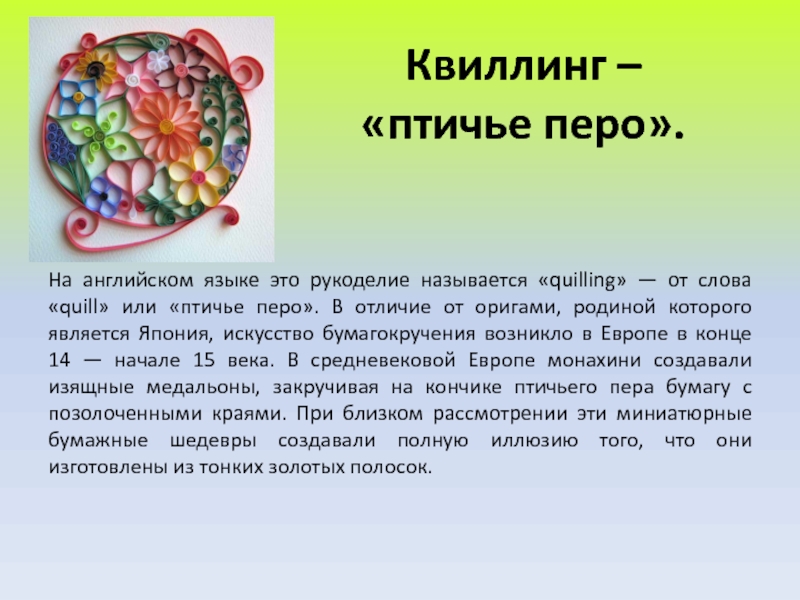 Квиллинг – «птичье перо».

На английском языке это рукоделие называется «quilling» — от слова «quill» или «птичье перо». В отличие от оригами, родиной которого является Япония, искусство бумагокручения возникло в Европе в конце 14 — начале 15 века. В средневековой Европе монахини создавали изящные медальоны, закручивая на кончике птичьего пера бумагу с позолоченными краями. При близком рассмотрении эти миниатюрные бумажные шедевры создавали полную иллюзию того, что они изготовлены из тонких золотых полосок.